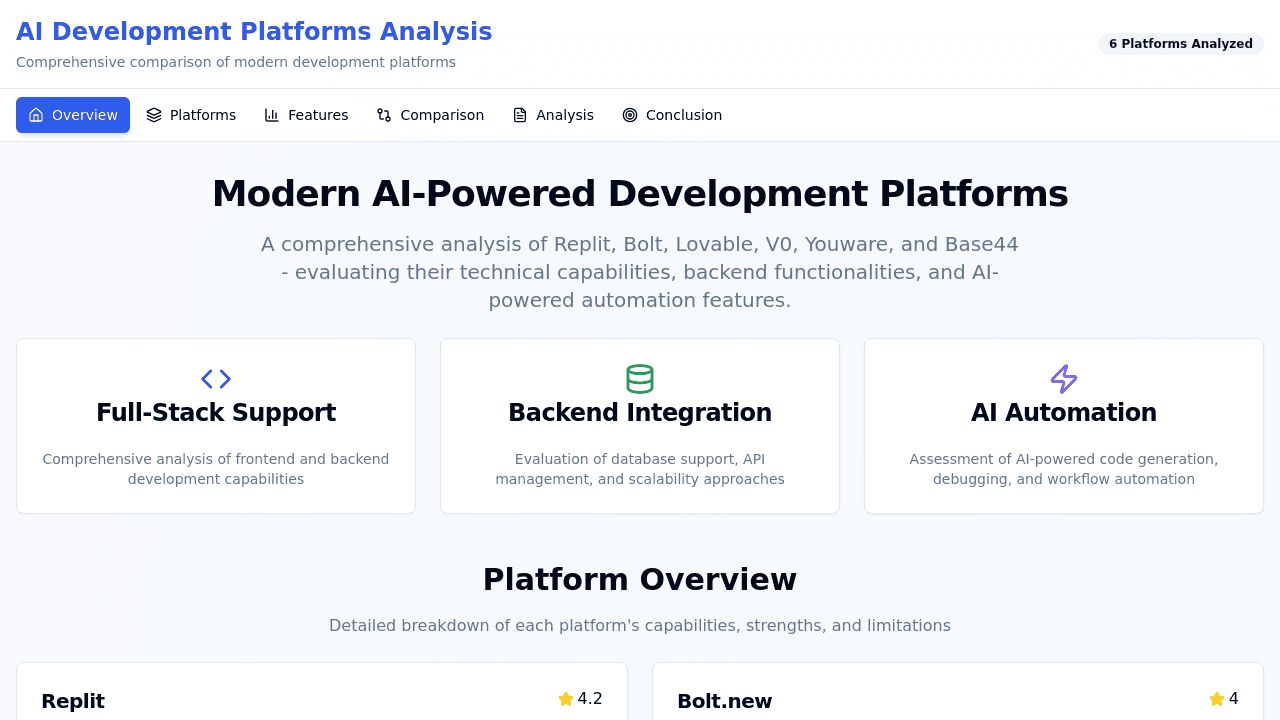 AI Development Platforms Analysis

Comprehensive comparison of modern development platforms

6 Platforms Analyzed

Overview Platforms Features Comparison Analysis Conclusion

Modern AI-Powered Development Platforms

A comprehensive analysis of Replit, Bolt, Lovable, V0, Youware, and Base44 - evaluating their technical capabilities, backend functionalities, and AI-powered automation features.

Full-Stack Support

Comprehensive analysis of frontend and backend development capabilities

Backend Integration

Evaluation of database support, API management, and scalability approaches

AI Automation

Assessment of AI-powered code generation, debugging, and workflow automation

Platform Overview

Detailed breakdown of each platform's capabilities, strengths, and limitations

Replit
4.2

Bolt.new
4